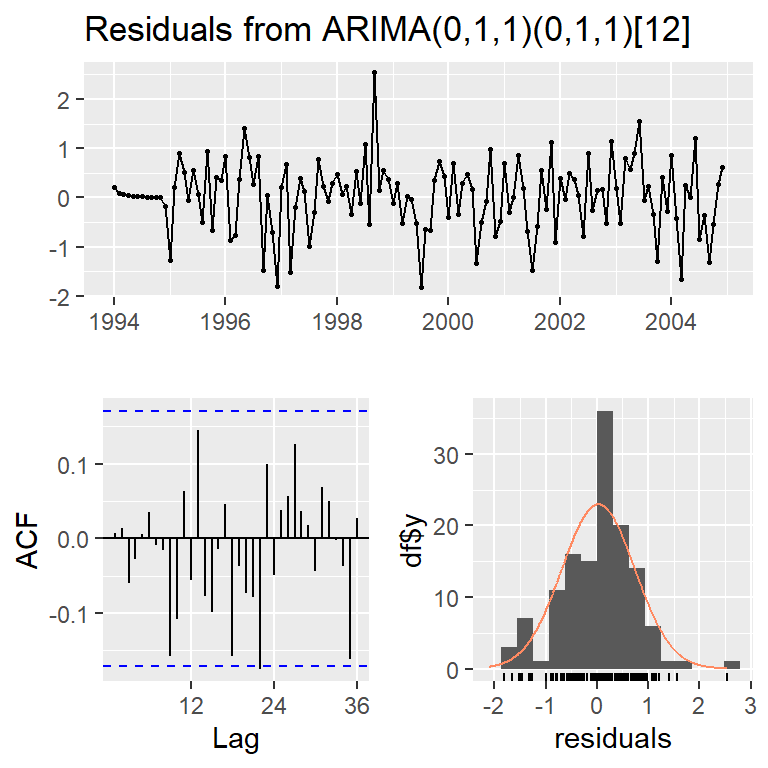 Residuals from ARIMA(0,1,1)(0,1,1)[12]

2
1
0
-1
-2

1994 1996 1998 2000 2002 2004

ACF
0.1
0.0
-0.1
12 24 36
Lag

df$y
30
20
10
0
-2 -1 0 1 2 3
residuals